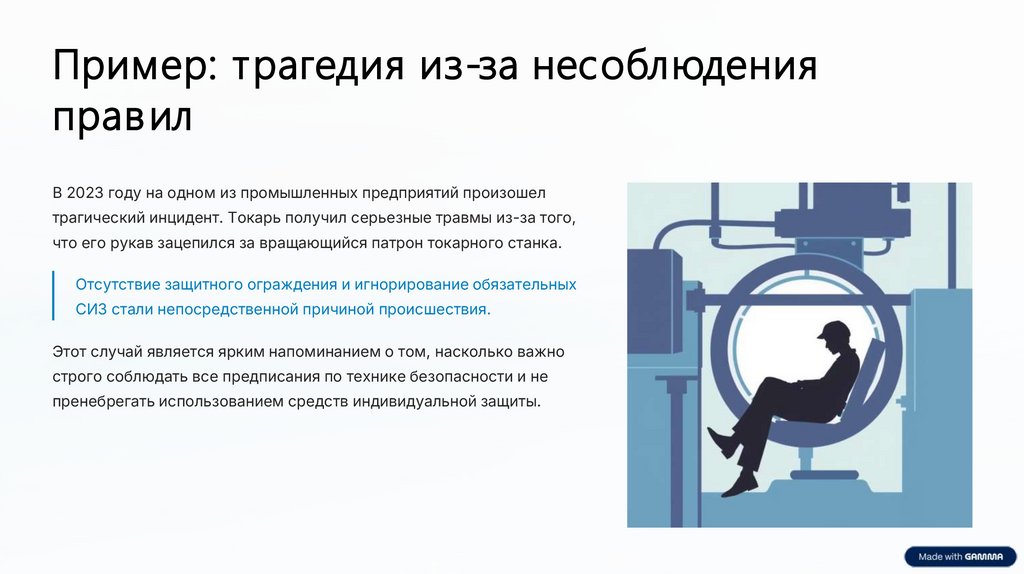 Пример: трагедия из-за несоблюдения правил

В 2023 году на одном из промышленных предприятий произошел трагический инцидент. Токарь получил серьезные травмы из-за того, что его рукав зацепился за вращающийся патрон токарного станка.

Отсутствие защитного ограждения и игнорирование обязательных СИЗ стали непосредственной причиной происшествия.

Этот случай является ярким напоминанием о том, насколько важно строго соблюдать все предписания по технике безопасности и не пренебрегать использованием средств индивидуальной защиты.

Made with GAMMA